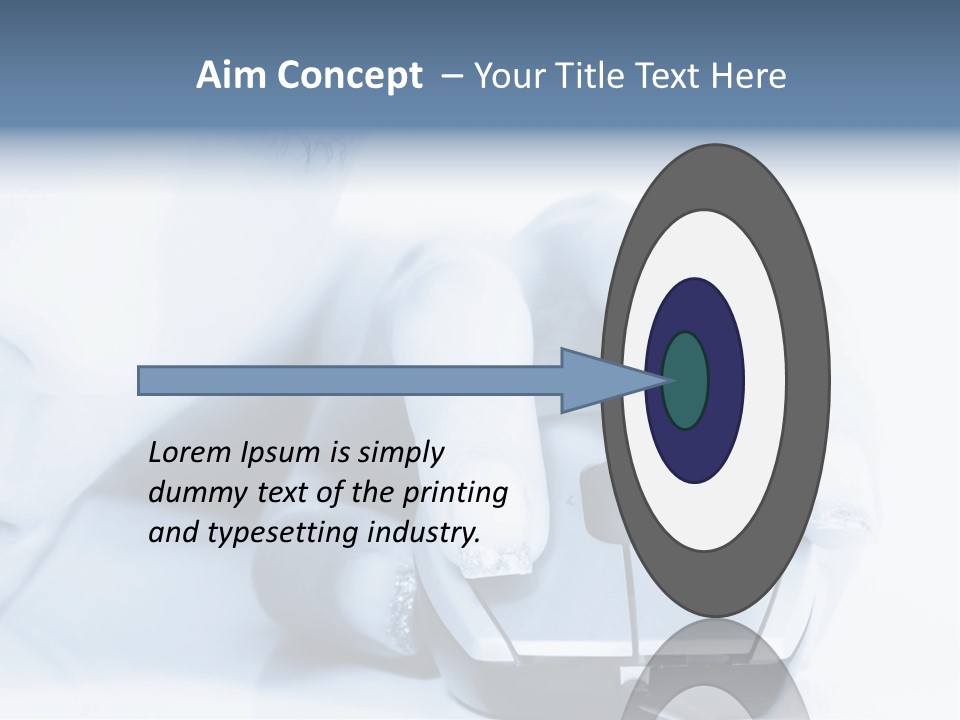 Aim Concept – Your Title Text Here

Lorem Ipsum is simply dummy text of the printing and typesetting industry.